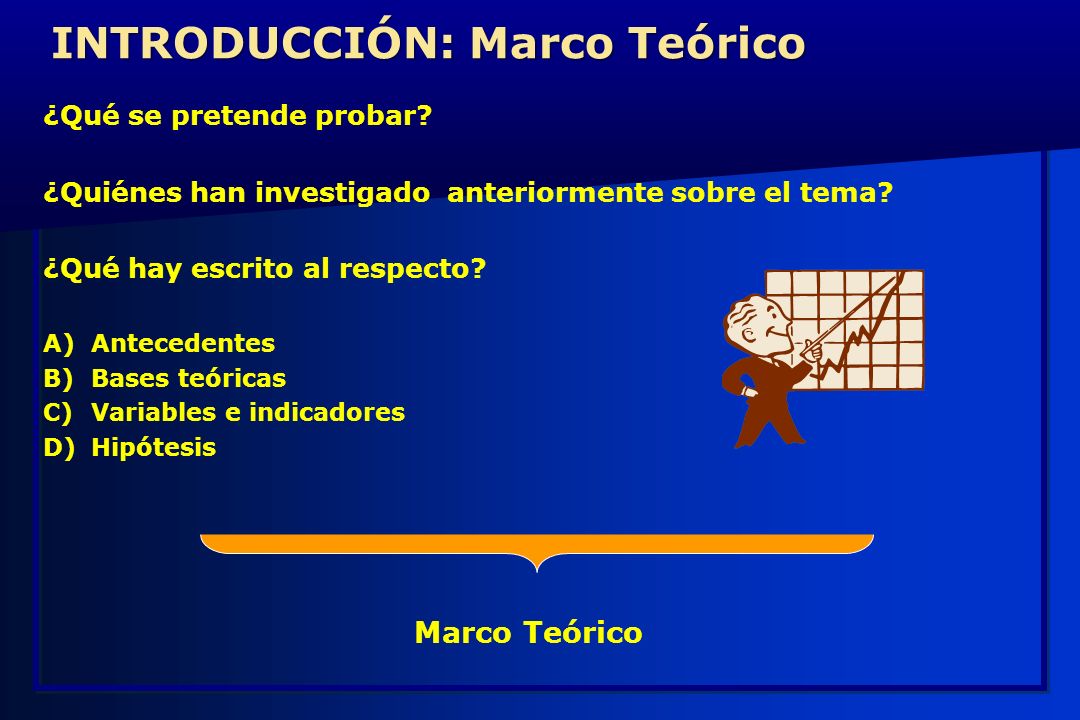 INTRODUCCIÓN: Marco Teórico

¿Qué se pretende probar?

¿Quiénes han investigado anteriormente sobre el tema?

¿Qué hay escrito al respecto?

A) Antecedentes
B) Bases teóricas
C) Variables e indicadores
D) Hipótesis

Marco Teórico